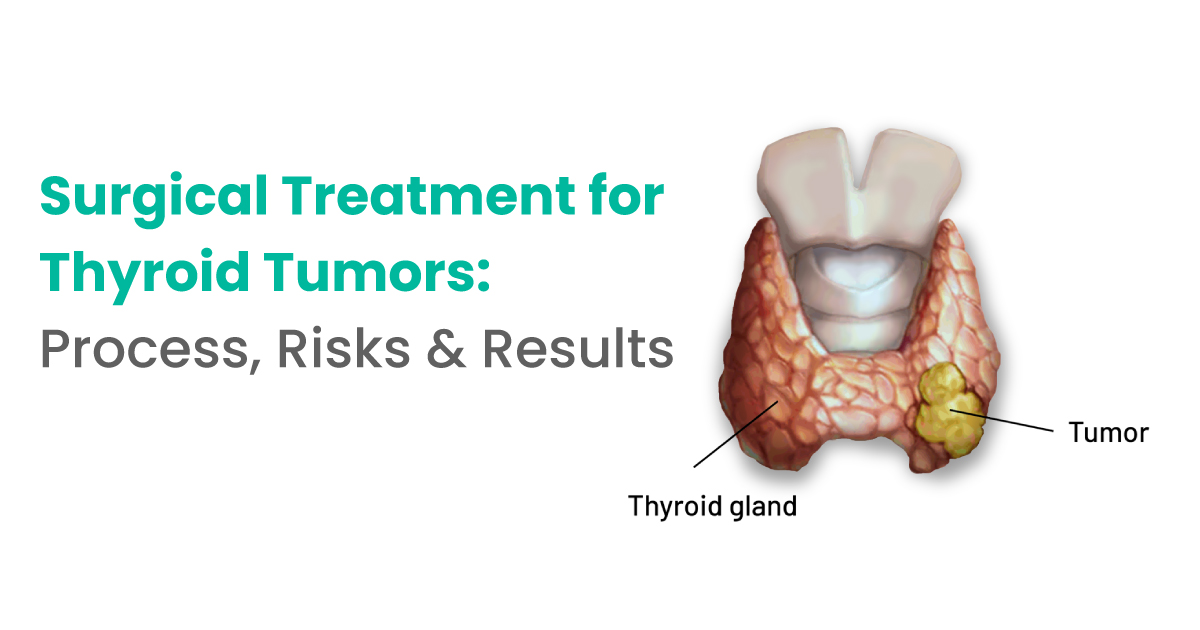 Surgical Treatment for Thyroid Tumors:
Process, Risks & Results

Tumor

Thyroid gland